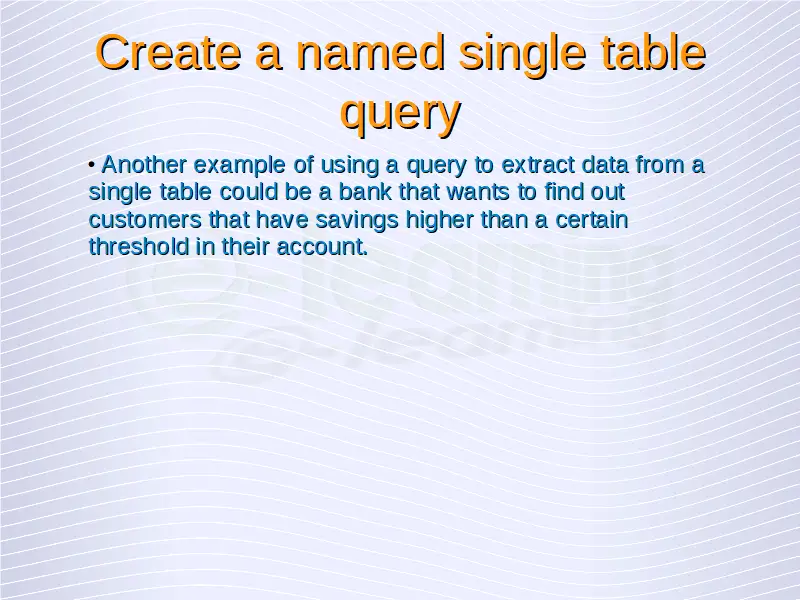 Create a named single table query

• Another example of using a query to extract data from a single table could be a bank that wants to find out customers that have savings higher than a certain threshold in their account.